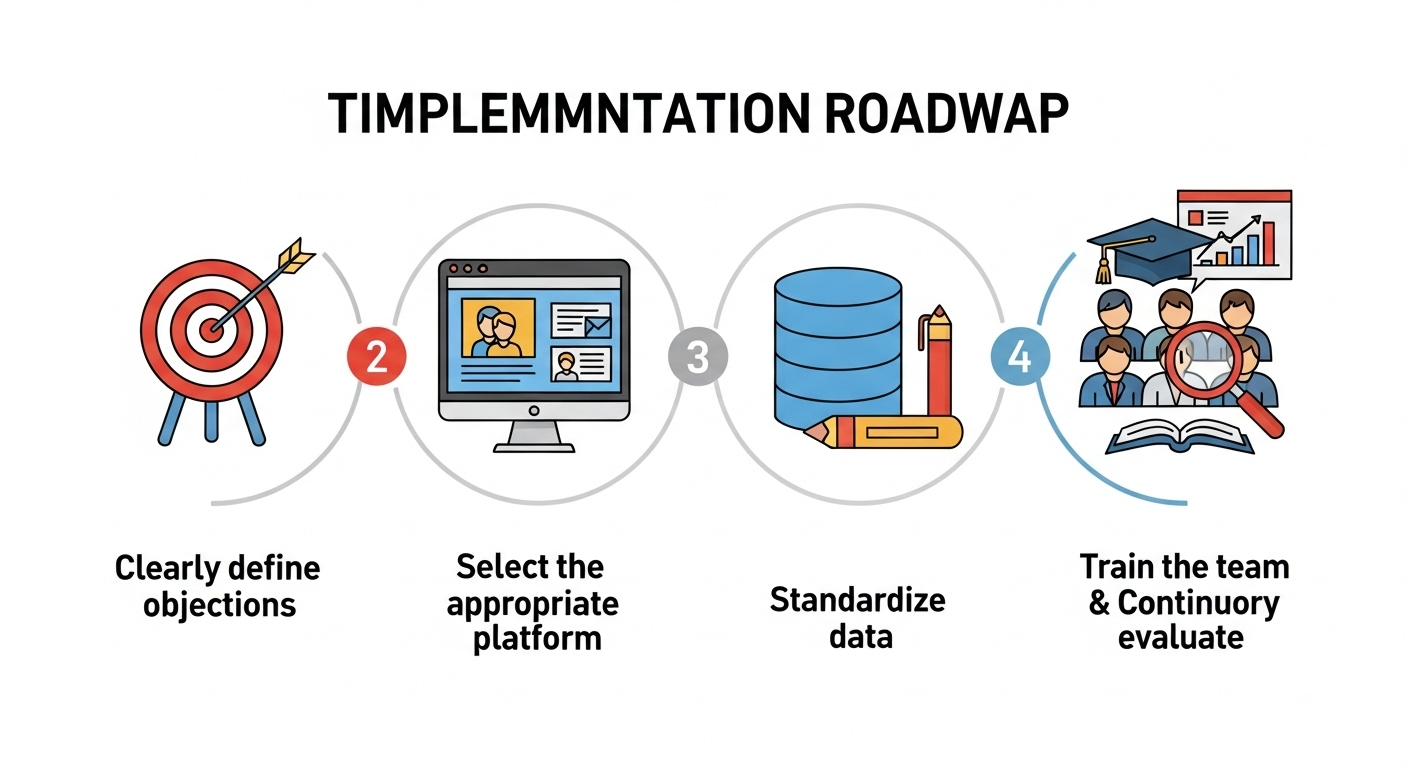 TIMPLEMMNTATION ROADWAP

2

3

4

Clearly define objections

Select the appropriate platform

Standardize data

Train the team & Continuory evaluate